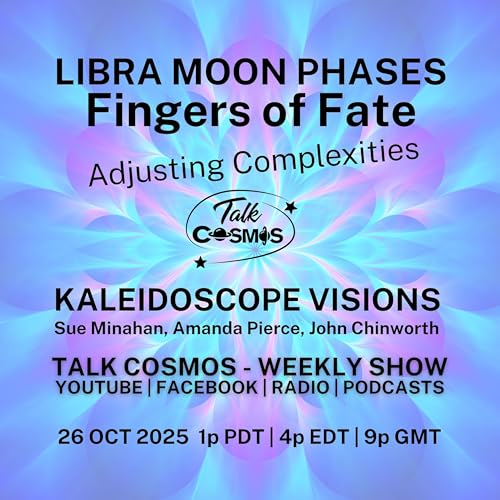 LIBRA MOON PHASES
Fingers of Fate

Adjusting Complexities

Talk
COSMOS

KALEIDOSCOPE VISIONS
Sue Minahan, Amanda Pierce, John Chinworth

TALK COSMOS - WEEKLY SHOW
YOUTUBE | FACEBOOK | RADIO | PODCASTS

26 OCT 2025 1p PDT | 4p EDT | 9p GMT